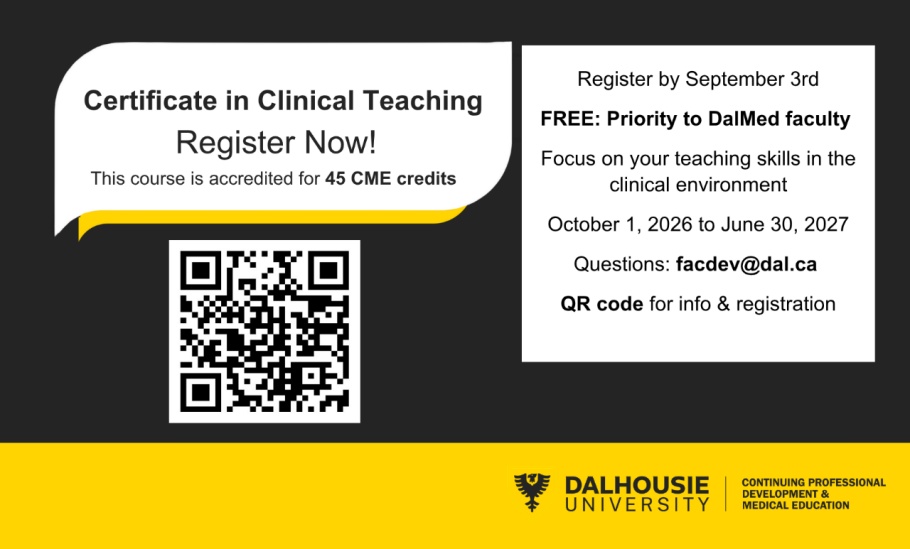 Certificate in Clinical Teaching
Register Now!
This course is accredited for 45 CME credits

Register by September 3rd

FREE: Priority to DalMed faculty

Focus on your teaching skills in the clinical environment

October 1, 2026 to June 30, 2027

Questions: facdev@dal.ca

QR code for info & registration

DALHOUSIE UNIVERSITY

CONTINUING PROFESSIONAL DEVELOPMENT & MEDICAL EDUCATION